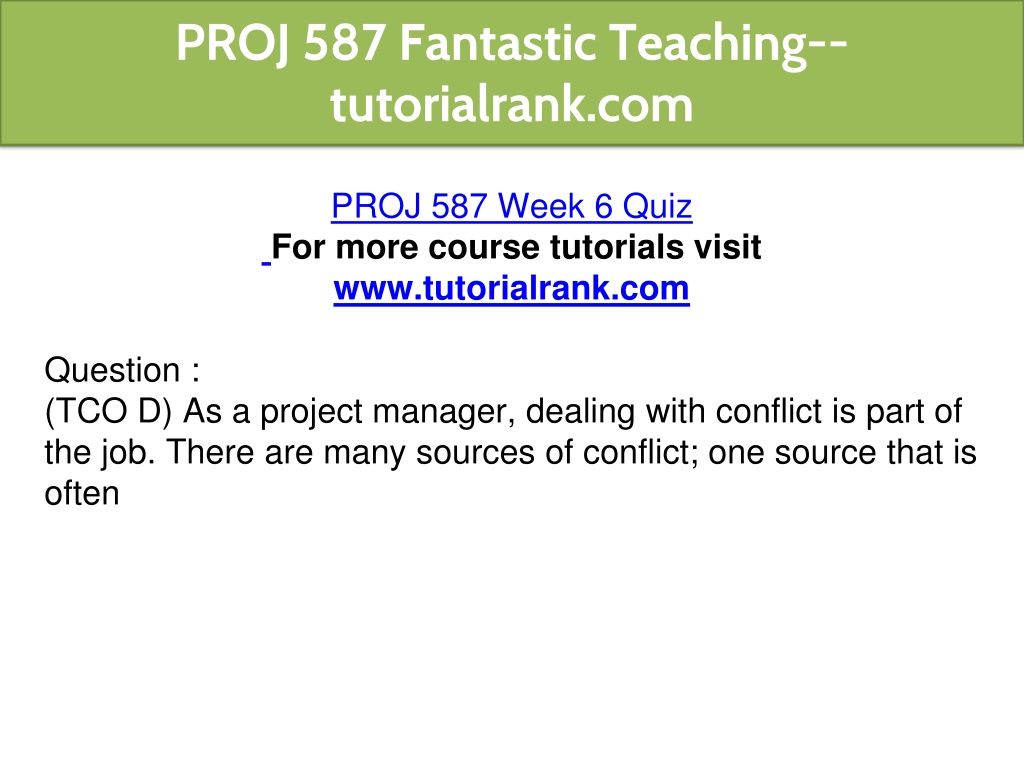 PROJ 587 Fantastic Teaching--tutorialrank.com

PROJ 587 Week 6 Quiz
For more course tutorials visit
www.tutorialrank.com

Question :
(TCO D) As a project manager, dealing with conflict is part of the job. There are many sources of conflict; one source that is often